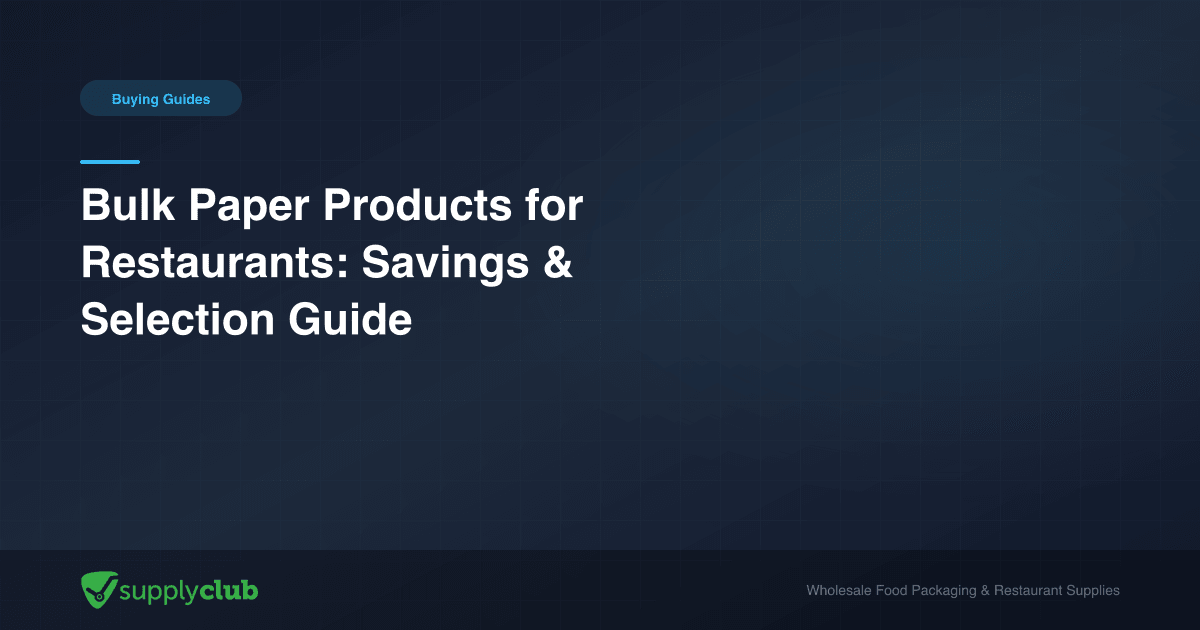 Buying Guides

Bulk Paper Products for Restaurants: Savings & Selection Guide

supplyclub

Wholesale Food Packaging & Restaurant Supplies